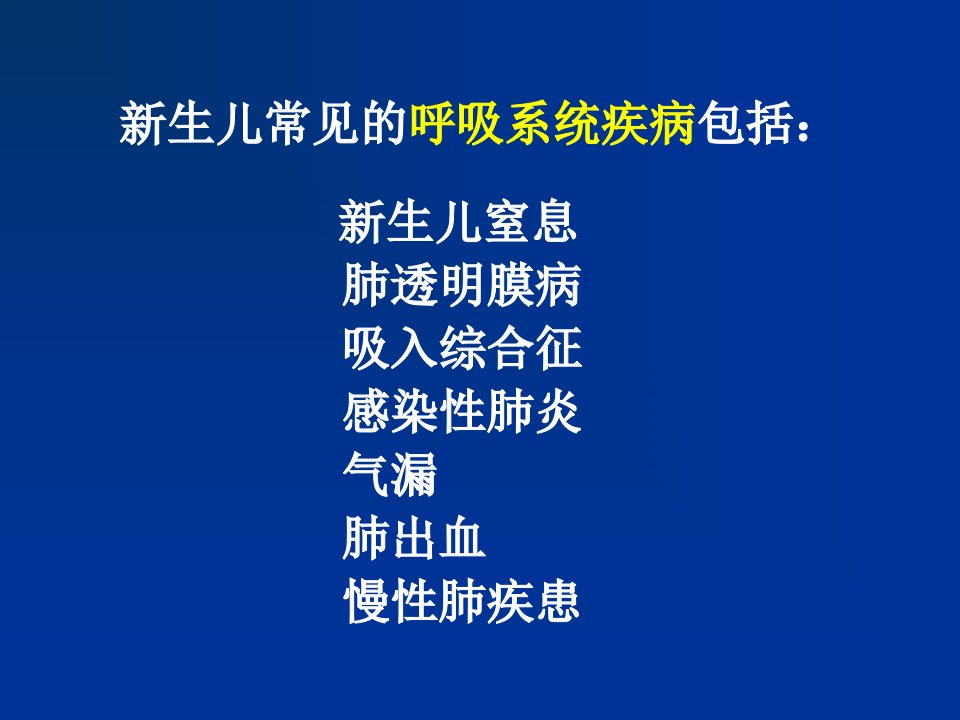 新生儿常见的呼吸系统疾病包括：

新生儿窒息
肺透明膜病
吸入综合征
感染性肺炎
气漏
肺出血
慢性肺疾患